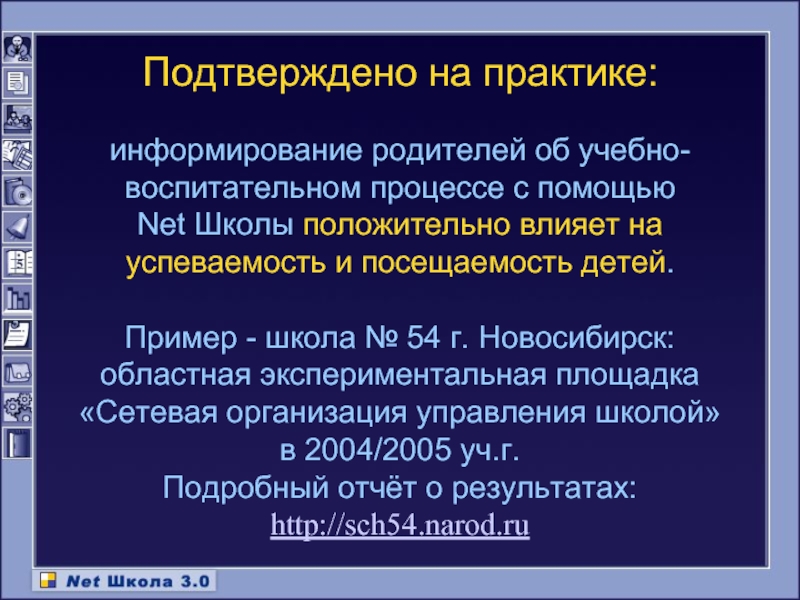 Подтверждено на практике:

информирование родителей об учебно-воспитательном процессе с помощью Net Школы положительно влияет на успеваемость и посещаемость детей.

Пример - школа № 54 г. Новосибирск: областная экспериментальная площадка «Сетевая организация управления школой» в 2004/2005 уч.г.
Подробный отчёт о результатах:
http://sch54.narod.ru

Net Школа 3.0